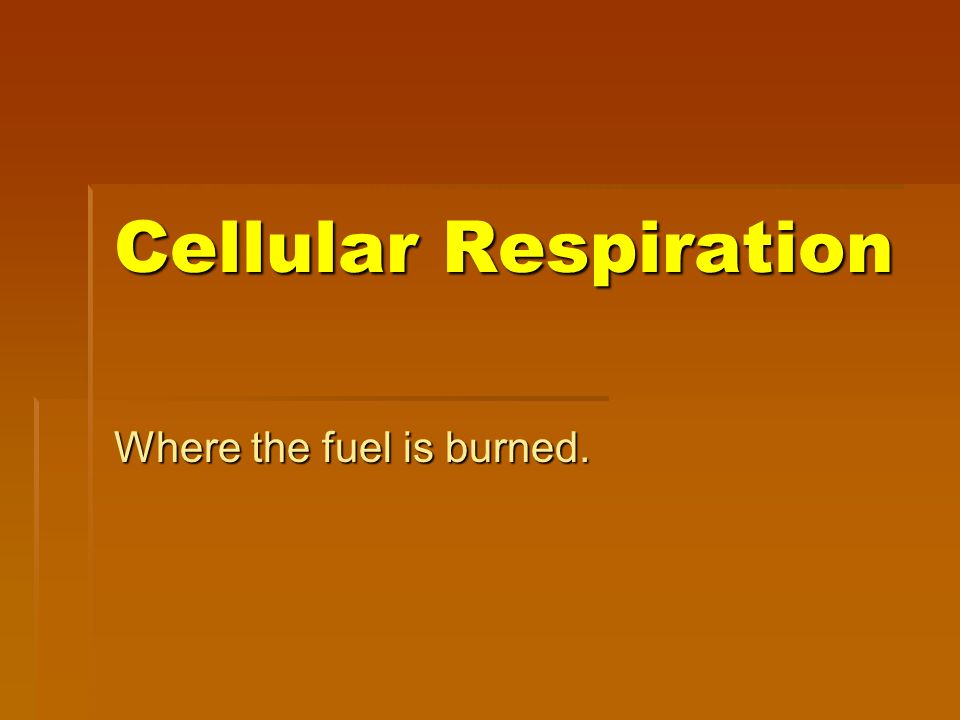 Cellular Respiration

Where the fuel is burned.